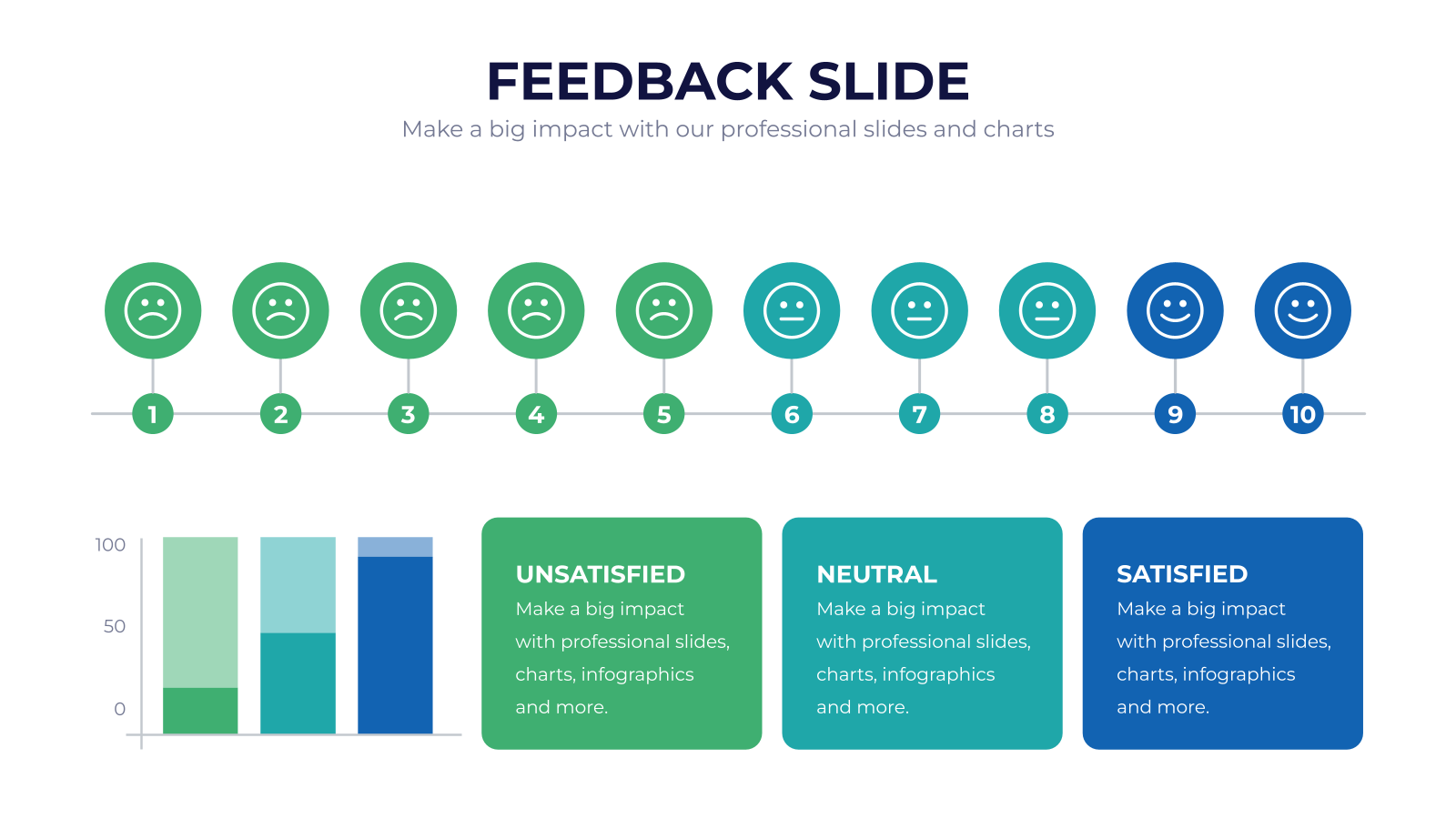 FEEDBACK SLIDE
Make a big impact with our professional slides and charts

1 2 3 4 5 6 7 8 9 10

100
50
0

UNSATISFIED
Make a big impact with professional slides, charts, infographics and more.

NEUTRAL
Make a big impact with professional slides, charts, infographics and more.

SATISFIED
Make a big impact with professional slides, charts, infographics and more.